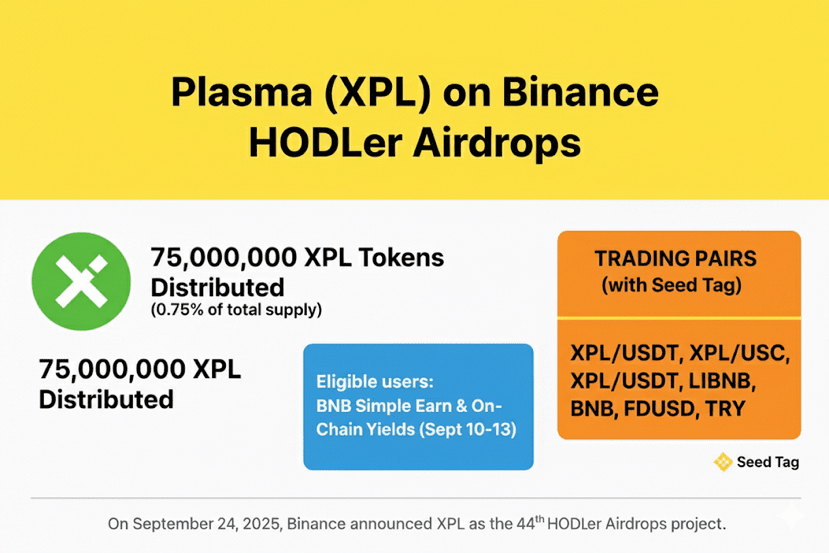 Plasma (XPL) on Binance HODLer Airdrops

75,000,000 XPL Tokens Distributed
(0.75% of total supply)

75,000,000 XPL Distributed

Eligible users:
BNB Simple Earn & On-Chain Yields (Sept 10-13)

TRADING PAIRS
(with Seed Tag)

XPL/USDT, XPL/USC, XPL/USDT, LIBNB, BNB, FDUSD, TRY

Seed Tag

On September 24, 2025, Binance announced XPL as the 44$^{th}$ HODLer Airdrops project.